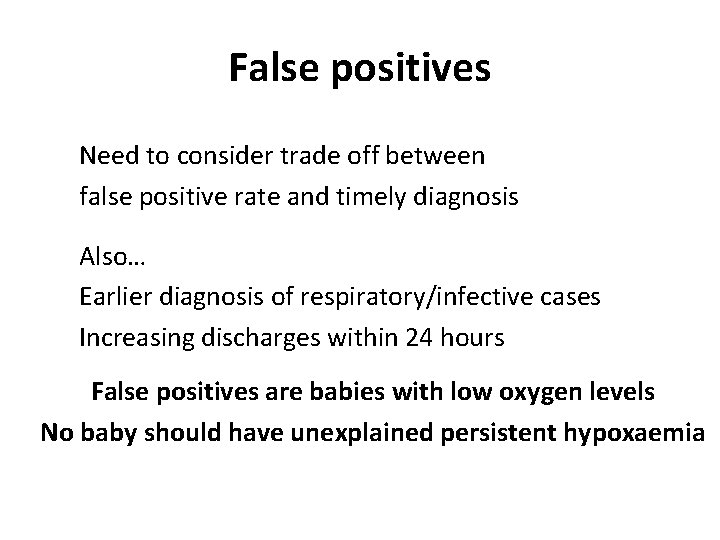 False positives

Need to consider trade off between
false positive rate and timely diagnosis

Also…
Earlier diagnosis of respiratory/infective cases
Increasing discharges within 24 hours

False positives are babies with low oxygen levels
No baby should have unexplained persistent hypoxaemia